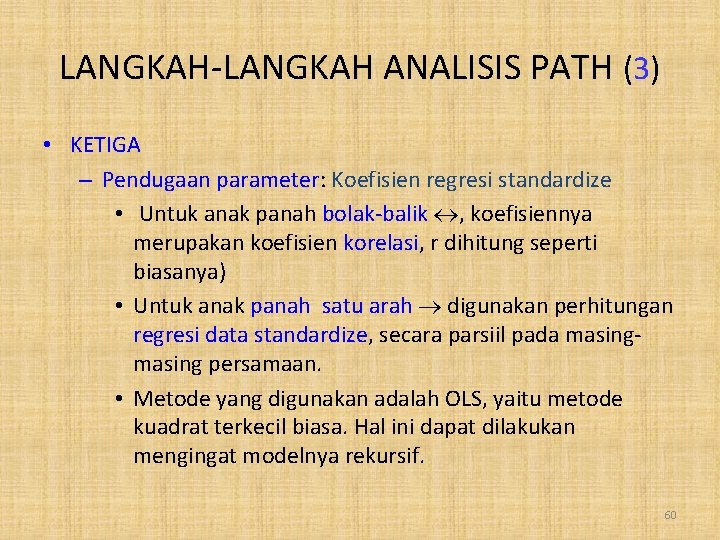 LANGKAH-LANGKAH ANALISIS PATH (3)

• KETIGA

– Pendugaan parameter: Koefisien regresi standardize

• Untuk anak panah bolak-balik $\leftrightarrow$, koefisiennya merupakan koefisien korelasi, r dihitung seperti biasanya)

• Untuk anak panah satu arah $\rightarrow$ digunakan perhitungan regresi data standardize, secara parsiil pada masing-masing persamaan.

• Metode yang digunakan adalah OLS, yaitu metode kuadrat terkecil biasa. Hal ini dapat dilakukan mengingat modelnya rekursif.

60